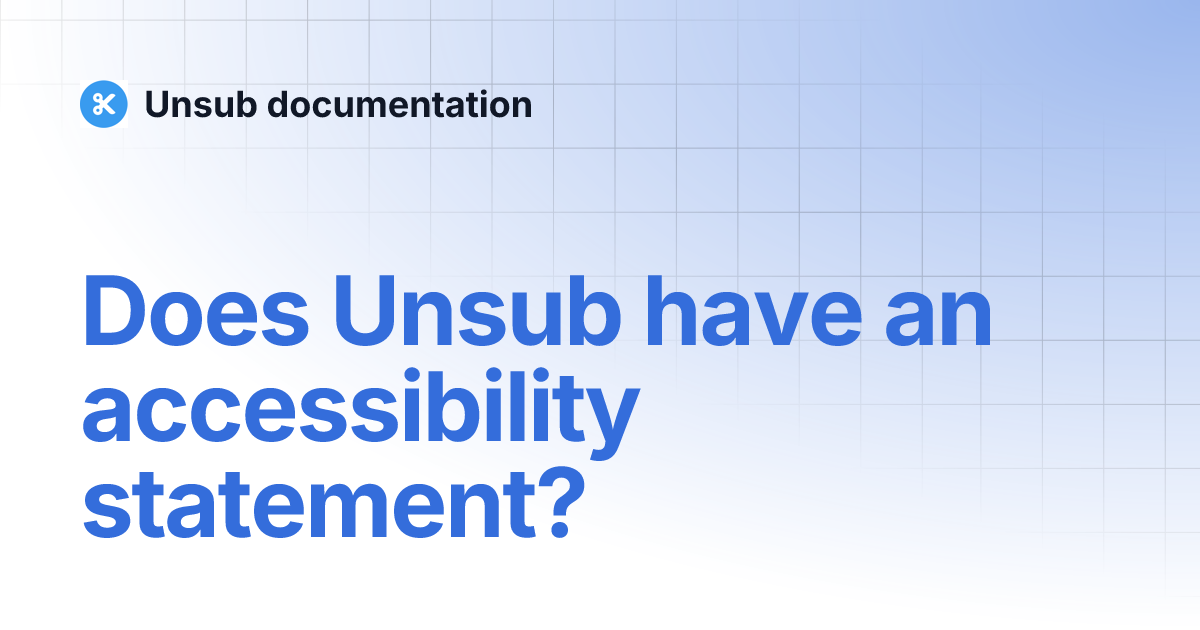 Unsub documentation

Does Unsub have an accessibility statement?